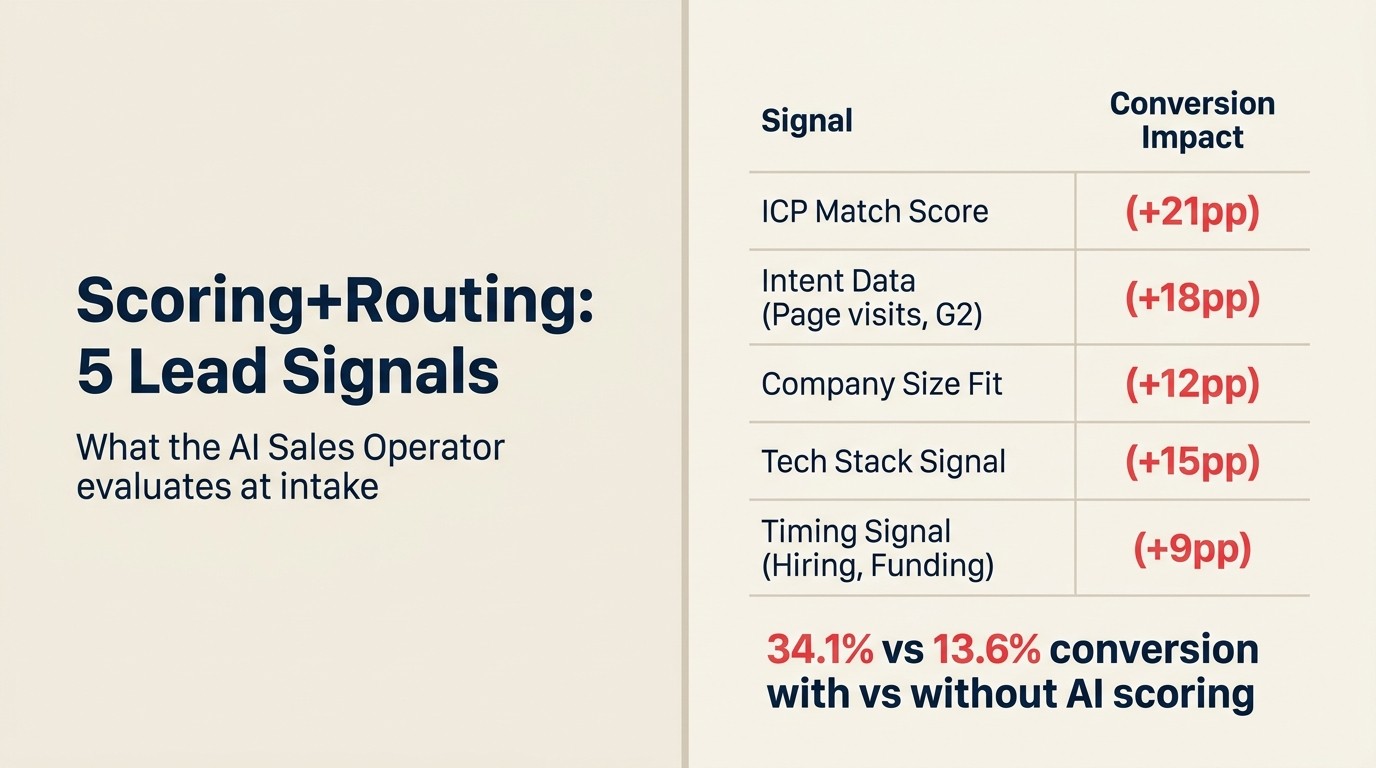 Scoring+Routing: 5 Lead Signals

What the AI Sales Operator evaluates at intake

| Signal | Conversion Impact |
|---|---|
| ICP Match Score | (+21pp) |
| Intent Data (Page visits, G2) | (+18pp) |
| Company Size Fit | (+12pp) |
| Tech Stack Signal | (+15pp) |
| Timing Signal (Hiring, Funding) | (+9pp) |

34.1% vs 13.6% conversion with vs without AI scoring